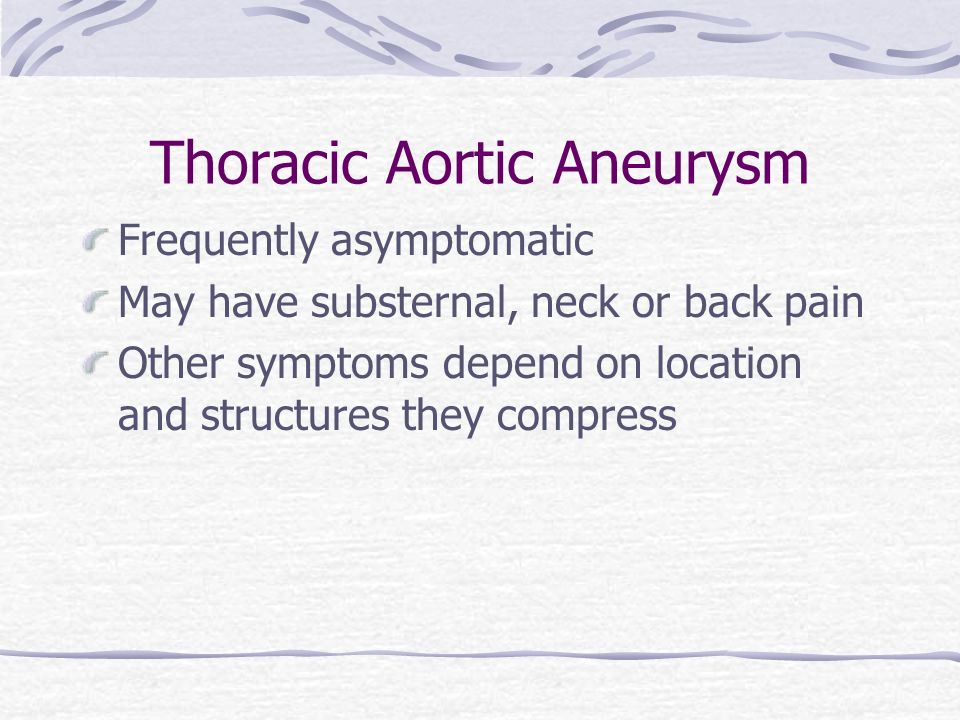 Thoracic Aortic Aneurysm

Frequently asymptomatic

May have substernal, neck or back pain

Other symptoms depend on location and structures they compress